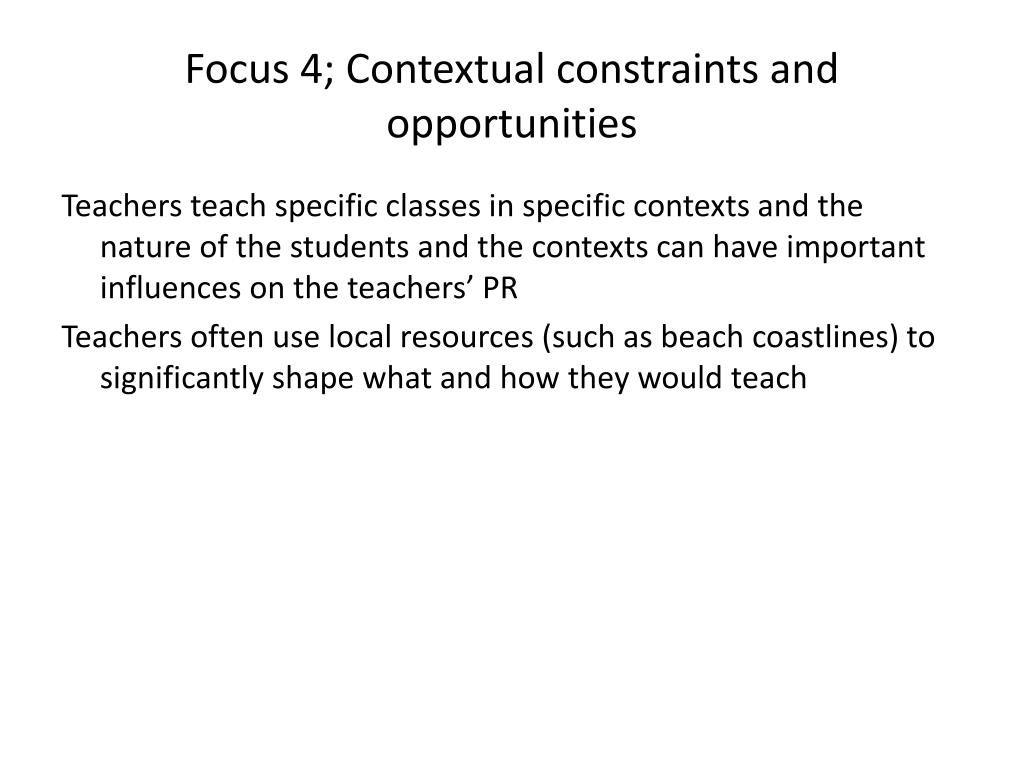 Focus 4; Contextual constraints and opportunities

Teachers teach specific classes in specific contexts and the nature of the students and the contexts can have important influences on the teachers’ PR

Teachers often use local resources (such as beach coastlines) to significantly shape what and how they would teach